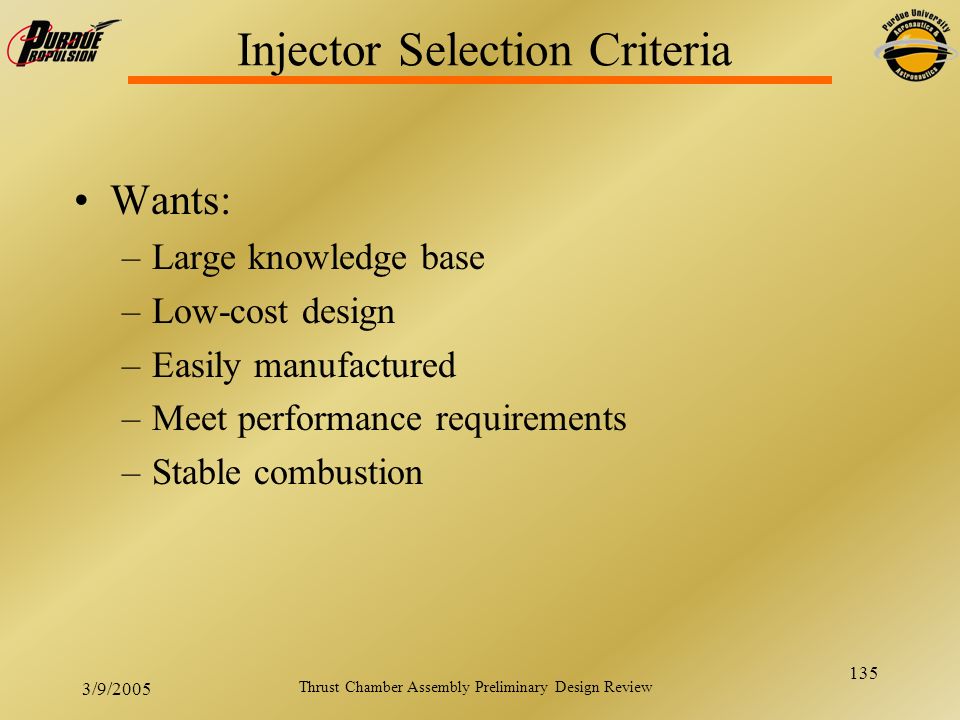 PURDUE PROPULSION

Injector Selection Criteria

Purdue University Aeronautics & Astronautics

• Wants:
– Large knowledge base
– Low-cost design
– Easily manufactured
– Meet performance requirements
– Stable combustion

3/9/2005

Thrust Chamber Assembly Preliminary Design Review

135